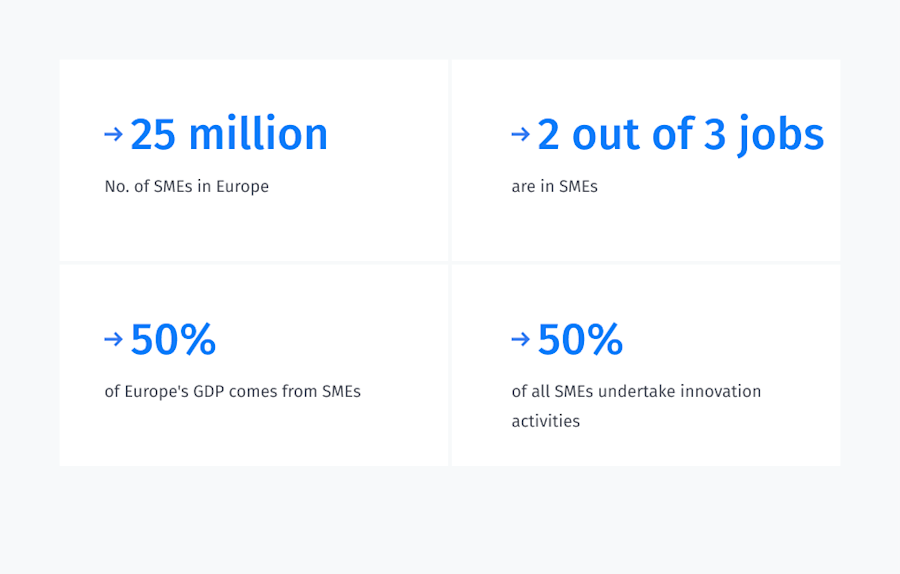 → 25 million

No. of SMEs in Europe

→ 2 out of 3 jobs

are in SMEs

→ 50%

of Europe's GDP comes from SMEs

→ 50%

of all SMEs undertake innovation activities